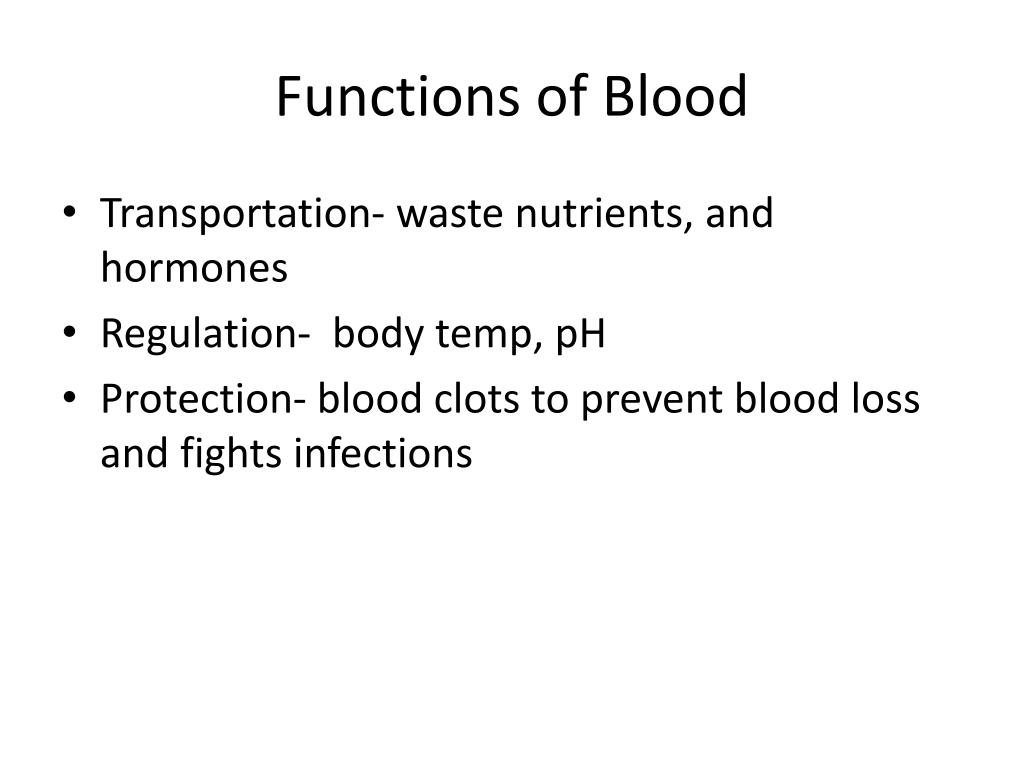 Functions of Blood

• Transportation- waste nutrients, and hormones
• Regulation-  body temp, pH
• Protection- blood clots to prevent blood loss and fights infections